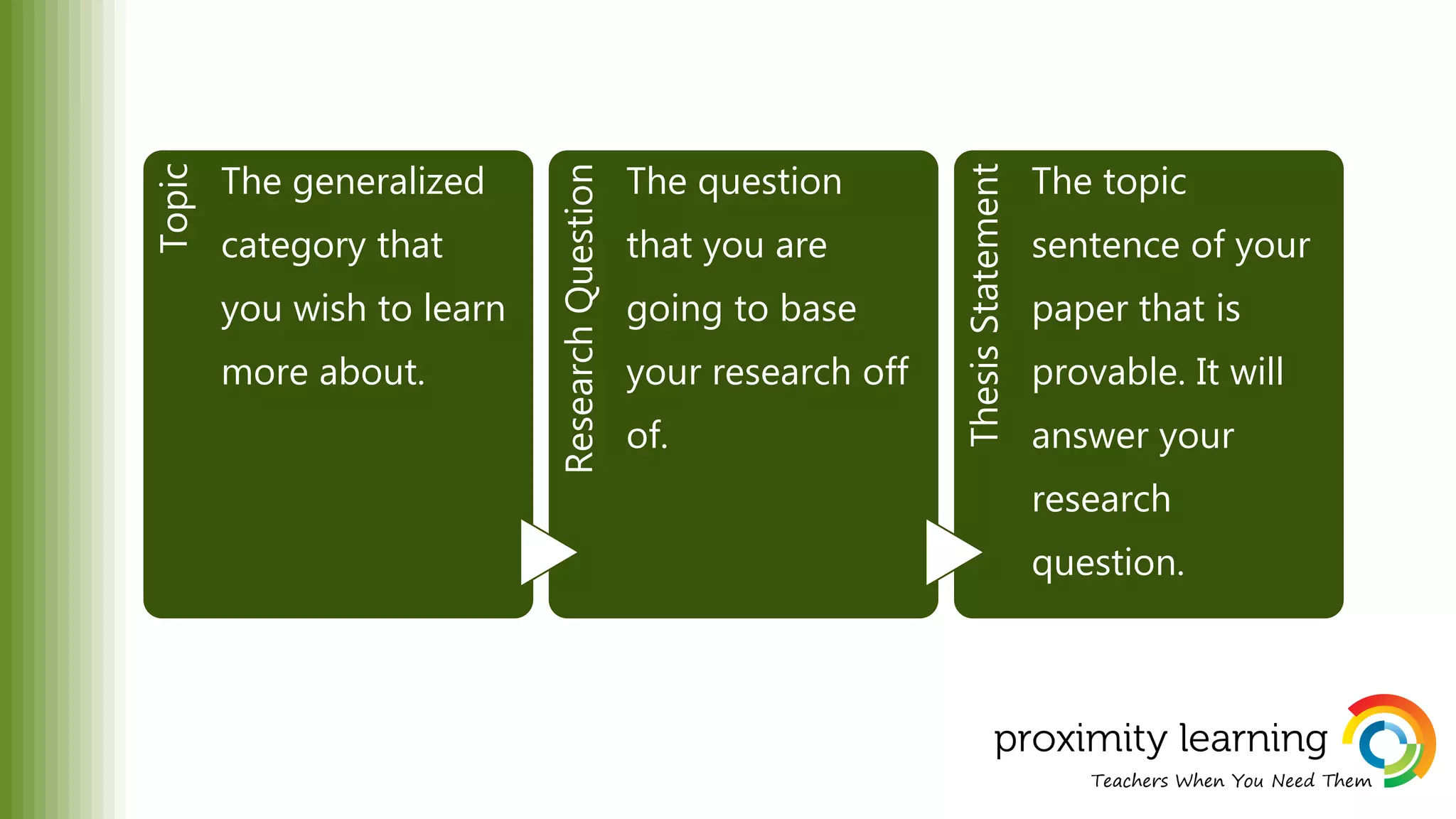 Topic
The generalized category that you wish to learn more about.

Research Question
The question that you are going to base your research off of.

Thesis Statement
The topic sentence of your paper that is provable. It will answer your research question.

proximity learning
Teachers When You Need Them